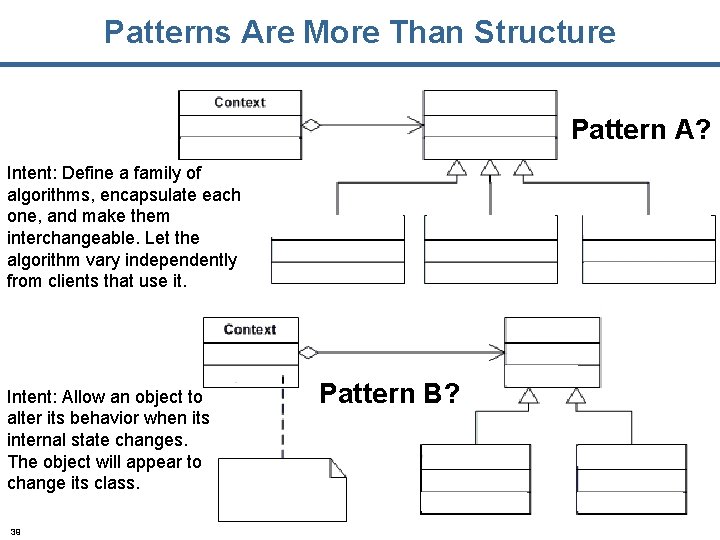 Patterns Are More Than Structure

Context

Pattern A?

Intent: Define a family of algorithms, encapsulate each one, and make them interchangeable. Let the algorithm vary independently from clients that use it.

Context

Pattern B?

Intent: Allow an object to alter its behavior when its internal state changes. The object will appear to change its class.

39